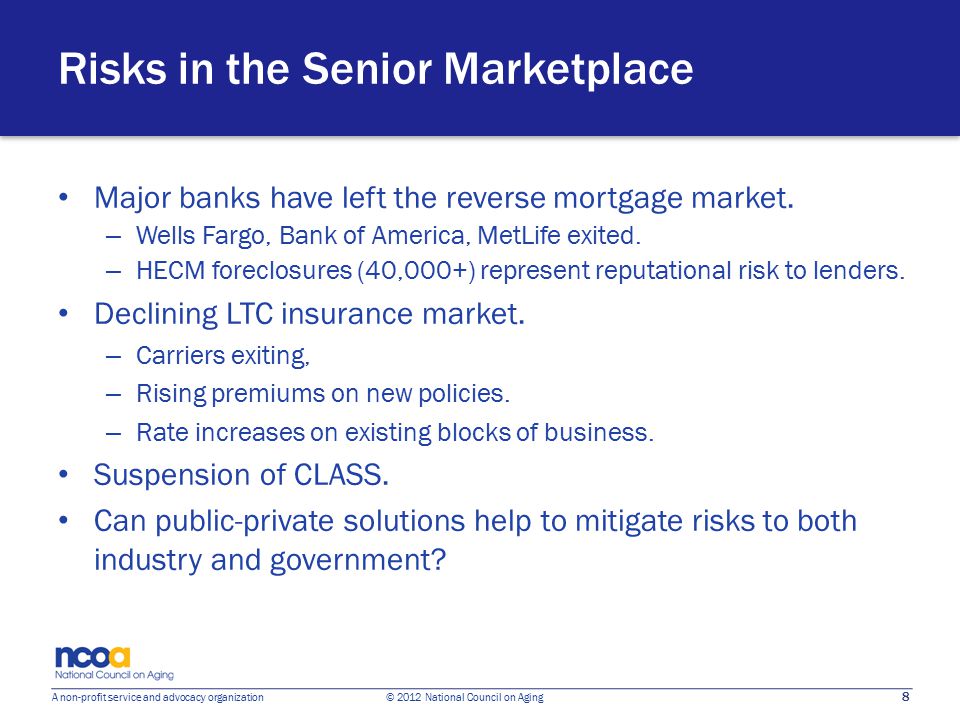 Risks in the Senior Marketplace

• Major banks have left the reverse mortgage market.
– Wells Fargo, Bank of America, MetLife exited.
– HECM foreclosures (40,000+) represent reputational risk to lenders.

• Declining LTC insurance market.
– Carriers exiting,
– Rising premiums on new policies.
– Rate increases on existing blocks of business.

• Suspension of CLASS.

• Can public-private solutions help to mitigate risks to both industry and government?

ncoa
National Council on Aging

A non-profit service and advocacy organization © 2012 National Council on Aging 8